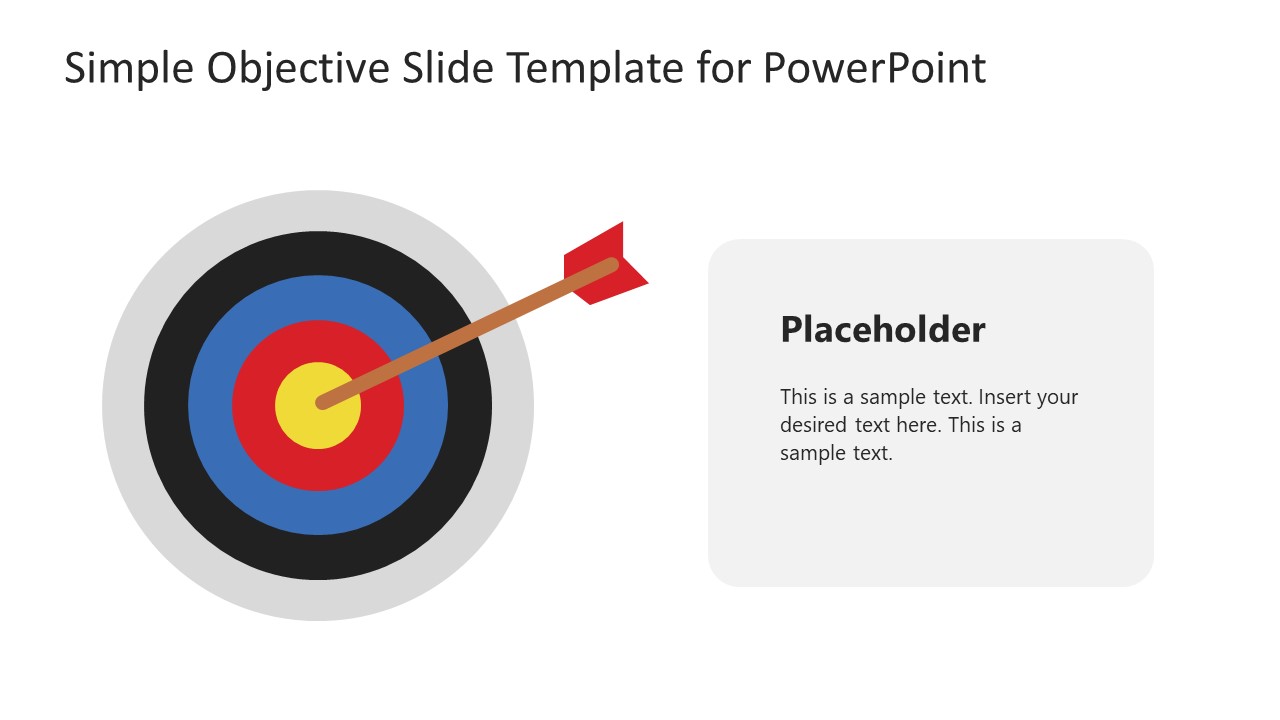 Simple Objective Slide Template for PowerPoint

Placeholder

This is a sample text. Insert your desired text here. This is a sample text.